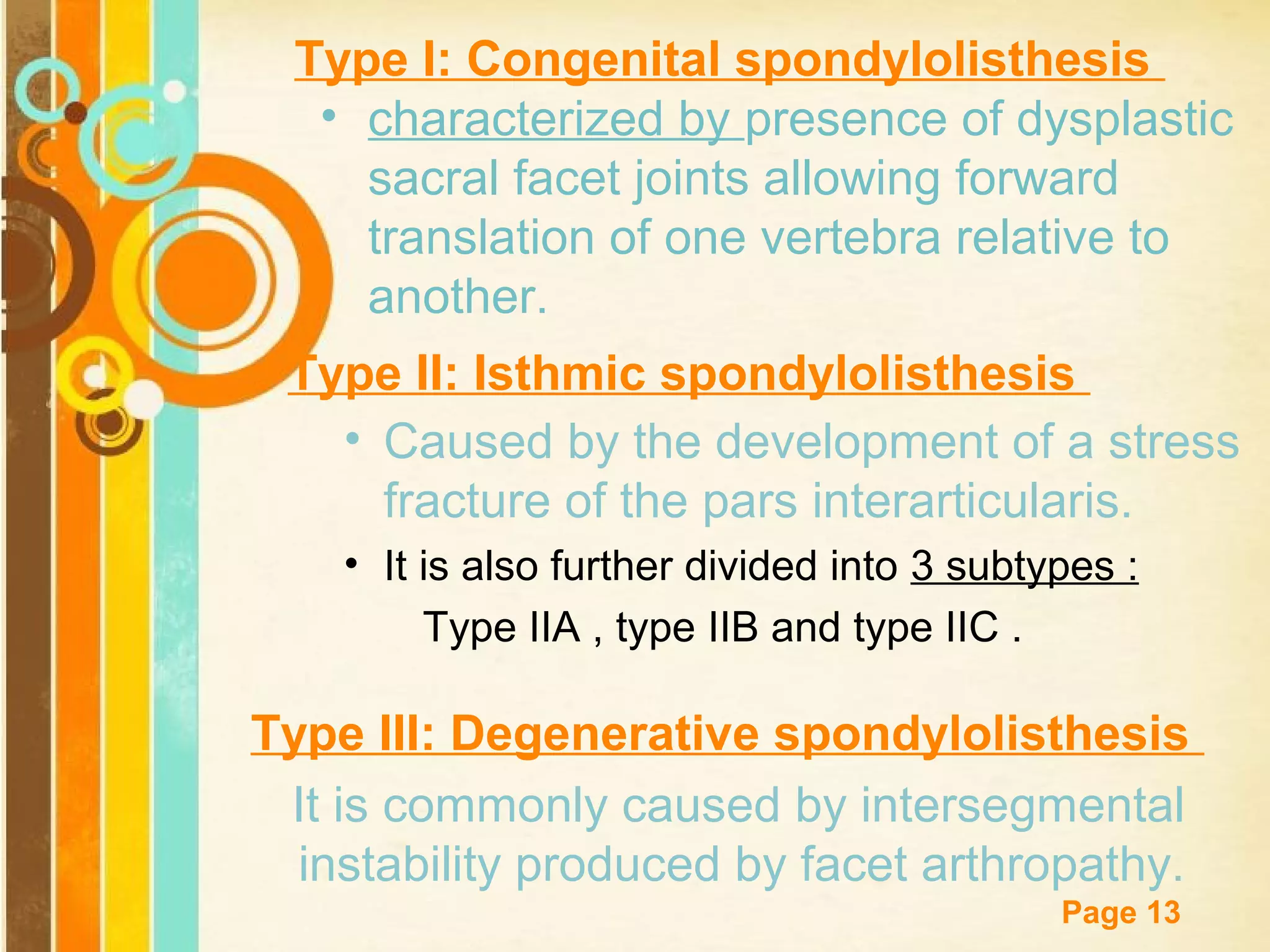 Type I: Congenital spondylolisthesis

• characterized by presence of dysplastic sacral facet joints allowing forward translation of one vertebra relative to another.

Type II: Isthmic spondylolisthesis

• Caused by the development of a stress fracture of the pars interarticularis.

• It is also further divided into 3 subtypes :

Type IIA , type IIB and type IIC .

Type III: Degenerative spondylolisthesis

It is commonly caused by intersegmental instability produced by facet arthropathy.

Page 13